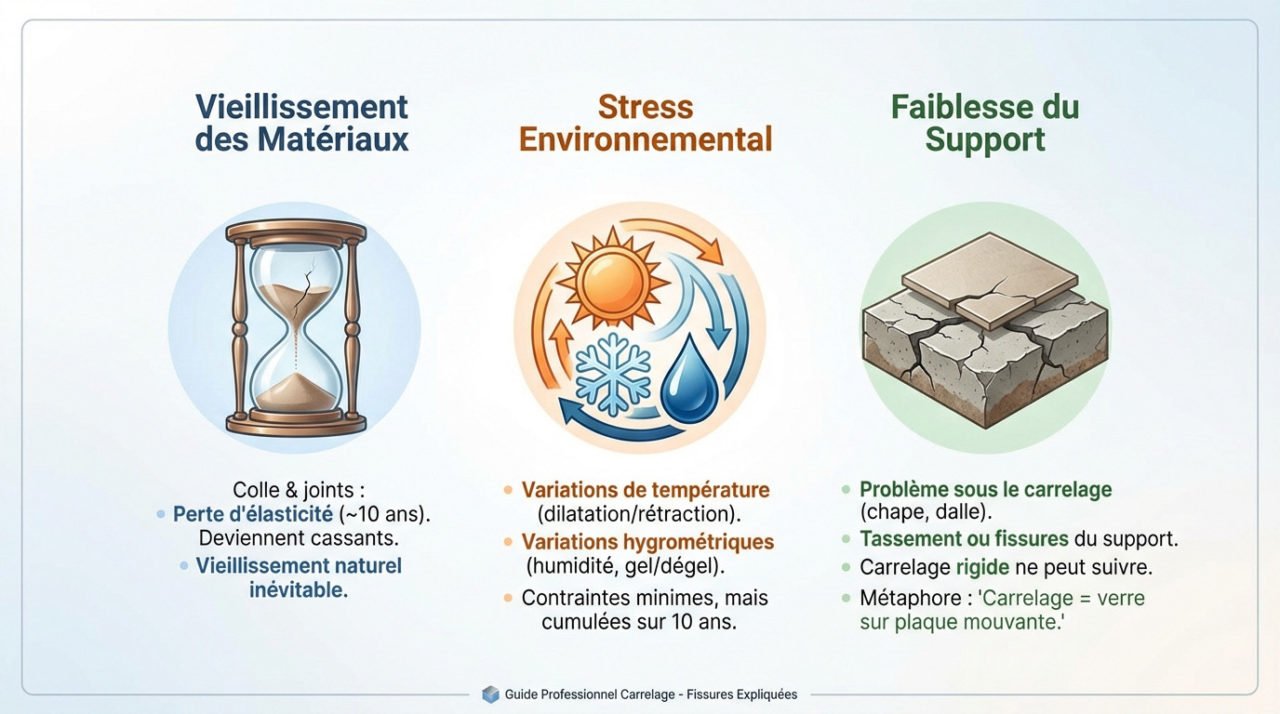 Vieillissement des Matériaux

Colle & joints :
• Perte d'élasticité (~10 ans). Deviennent cassants.
• Vieillissement naturel inévitable.

Stress Environnemental

• Variations de température (dilatation/rétraction).
• Variations hygrométriques (humidité, gel/dégel).
• Contraintes minimes, mais cumulées sur 10 ans.

Faiblesse du Support

• Problème sous le carrelage (chape, dalle).
• Tassement ou fissures du support.
• Carrelage rigide ne peut suivre.
• Métaphore : 'Carrelage = verre sur plaque mouvante.'

Guide Professionnel Carrelage - Fissures Expliquées